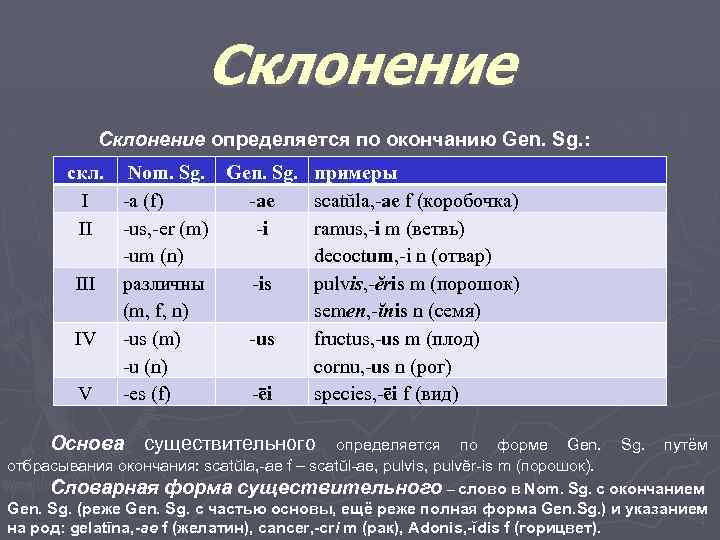 Склонение

Склонение определяется по окончанию Gen. Sg.:

| скл. | Nom. Sg. | Gen. Sg. | примеры |
|---|---|---|---|
| I | -a (f) | -ae | scatŭla,-ae f (коробочка) |
| II | -us,-er (m) -um (n) | -i | ramus,-i m (ветвь) decoctum,-i n (отвар) |
| III | различны (m, f, n) | -is | pulvis,-ĕris m (порошок) semen,-ĭnis n (семя) |
| IV | -us (m) -u (n) | -us | fructus,-us m (плод) cornu,-us n (рог) |
| V | -es (f) | -ēi | species,-ēi f (вид) |

Основа существительного определяется по форме Gen. Sg. путём отбрасывания окончания: scatŭla,-ae f – scatŭl-ae, pulvis, pulvĕr-is m (порошок).

Словарная форма существительного – слово в Nom. Sg. с окончанием Gen. Sg. (реже Gen. Sg. с частью основы, ещё реже полная форма Gen.Sg.) и указанием на род: gelatīna,-ae f (желатин), cancer,-cri m (рак), Adonis,-ĭdis f (горицвет).